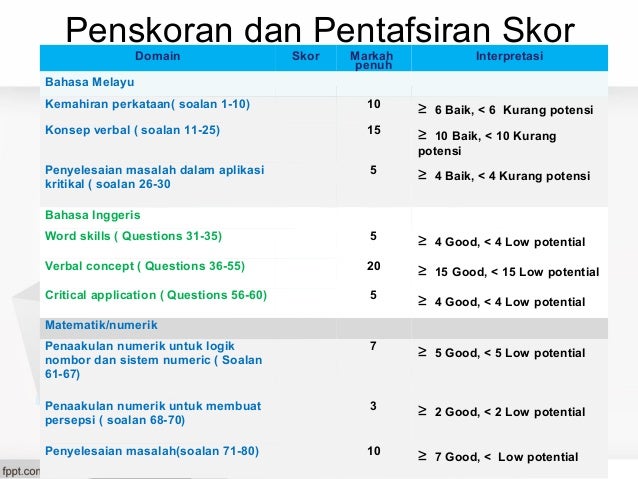 Penskoran dan Pentafsiran Skor

| Domain | Skor | Markah penuh | Interpretasi |
|---|---|---|---|
| Bahasa Melayu | | | |
| Kemahiran perkataan( soalan 1-10) | | 10 | $\geq$ 6 Baik, < 6 Kurang potensi |
| Konsep verbal ( soalan 11-25) | | 15 | $\geq$ 10 Baik, < 10 Kurang potensi |
| Penyelesaian masalah dalam aplikasi kritikal ( soalan 26-30 | | 5 | $\geq$ 4 Baik, < 4 Kurang potensi |
| Bahasa Inggeris | | | |
| Word skills ( Questions 31-35) | | 5 | $\geq$ 4 Good, < 4 Low potential |
| Verbal concept ( Questions 36-55) | | 20 | $\geq$ 15 Good, < 15 Low potential |
| Critical application ( Questions 56-60) | | 5 | $\geq$ 4 Good, < 4 Low potential |
| Matematik/numerik | | | |
| Penaakulan numerik untuk logik nombor dan sistem numeric ( Soalan 61-67) | | 7 | $\geq$ 5 Good, < 5 Low potential |
| Penaakulan numerik untuk membuat persepsi ( soalan 68-70) | | 3 | $\geq$ 2 Good, < 2 Low potential |
| Penyelesaian masalah(soalan 71-80) | | 10 | $\geq$ 7 Good, < Low potential |

fppt.com